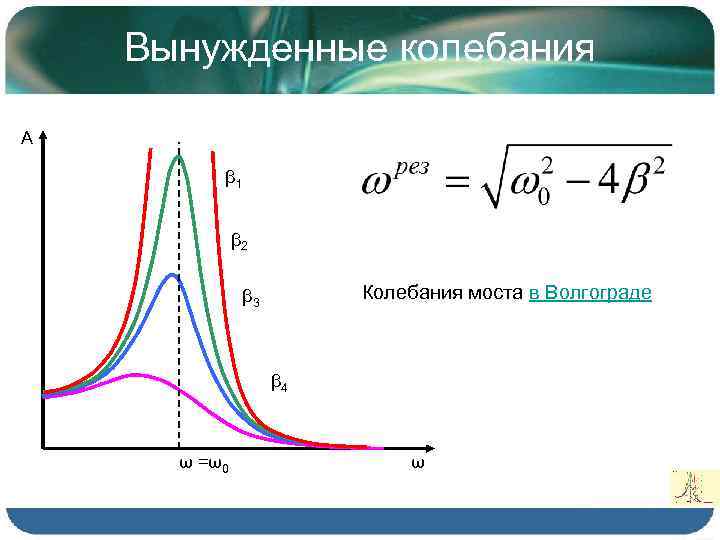 Вынужденные колебания

A

$\beta_1$

$\beta_2$

$\beta_3$

$\beta_4$

$\omega = \omega_0$

$\omega$

$\omega^{рез} = \sqrt{\omega_0^2 - 4\beta^2}$

Колебания моста в Волгограде